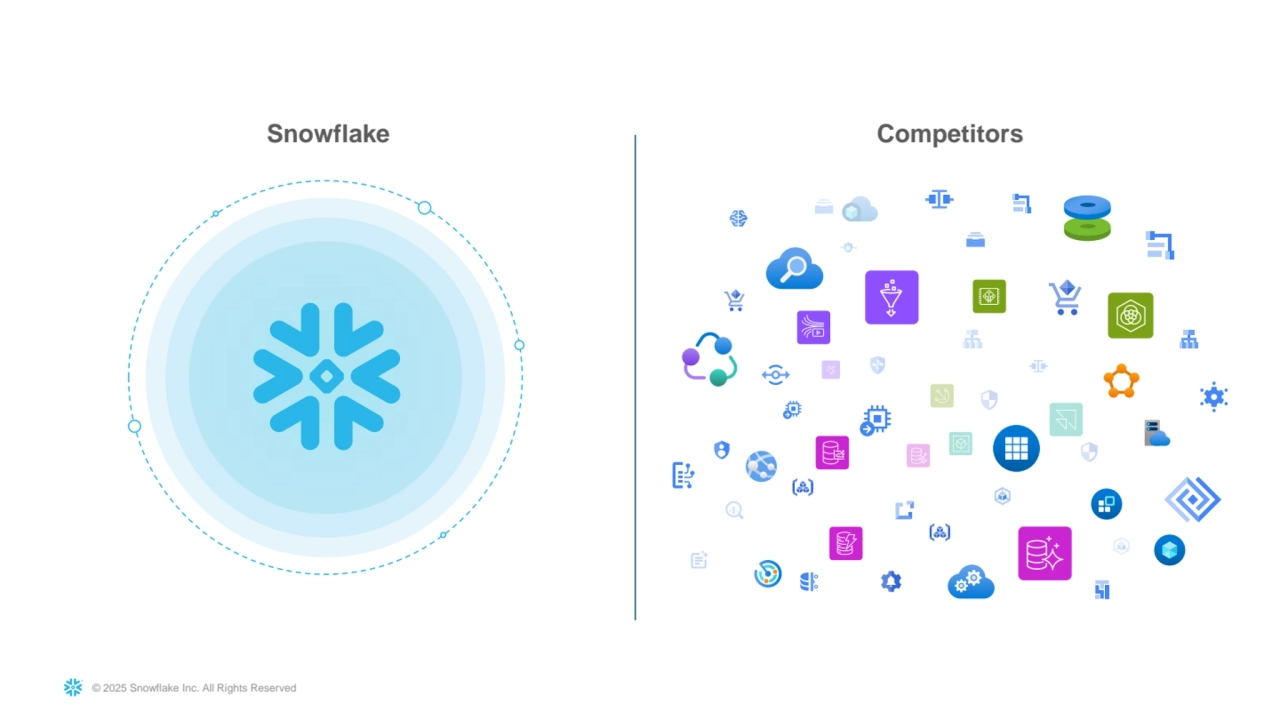 Snowflake

Competitors

© 2025 Snowflake Inc. All Rights Reserved